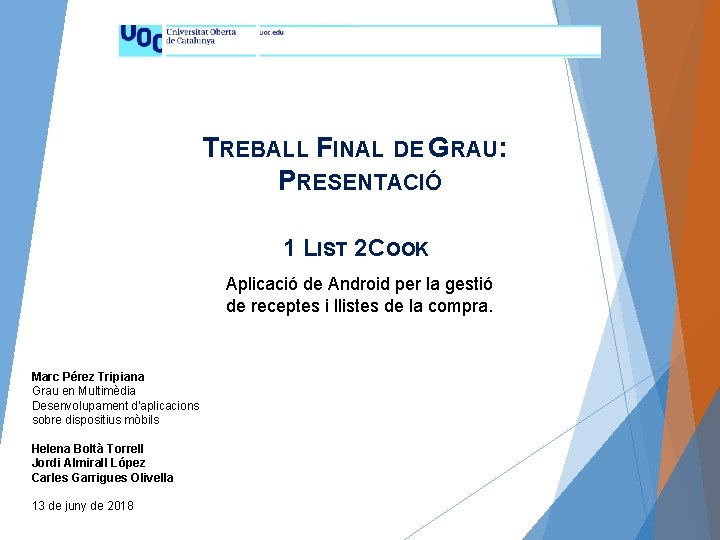 UOC Universitat Oberta de Catalunya uoc.edu

TREBALL FINAL DE GRAU: PRESENTACIÓ

1 LIST 2COOK

Aplicació de Android per la gestió de receptes i llistes de la compra.

Marc Pérez Tripiana
Grau en Multimèdia
Desenvolupament d'aplicacions sobre dispositius mòbils

Helena Boltà Torrell
Jordi Almirall López
Carles Garrigues Olivella

13 de juny de 2018